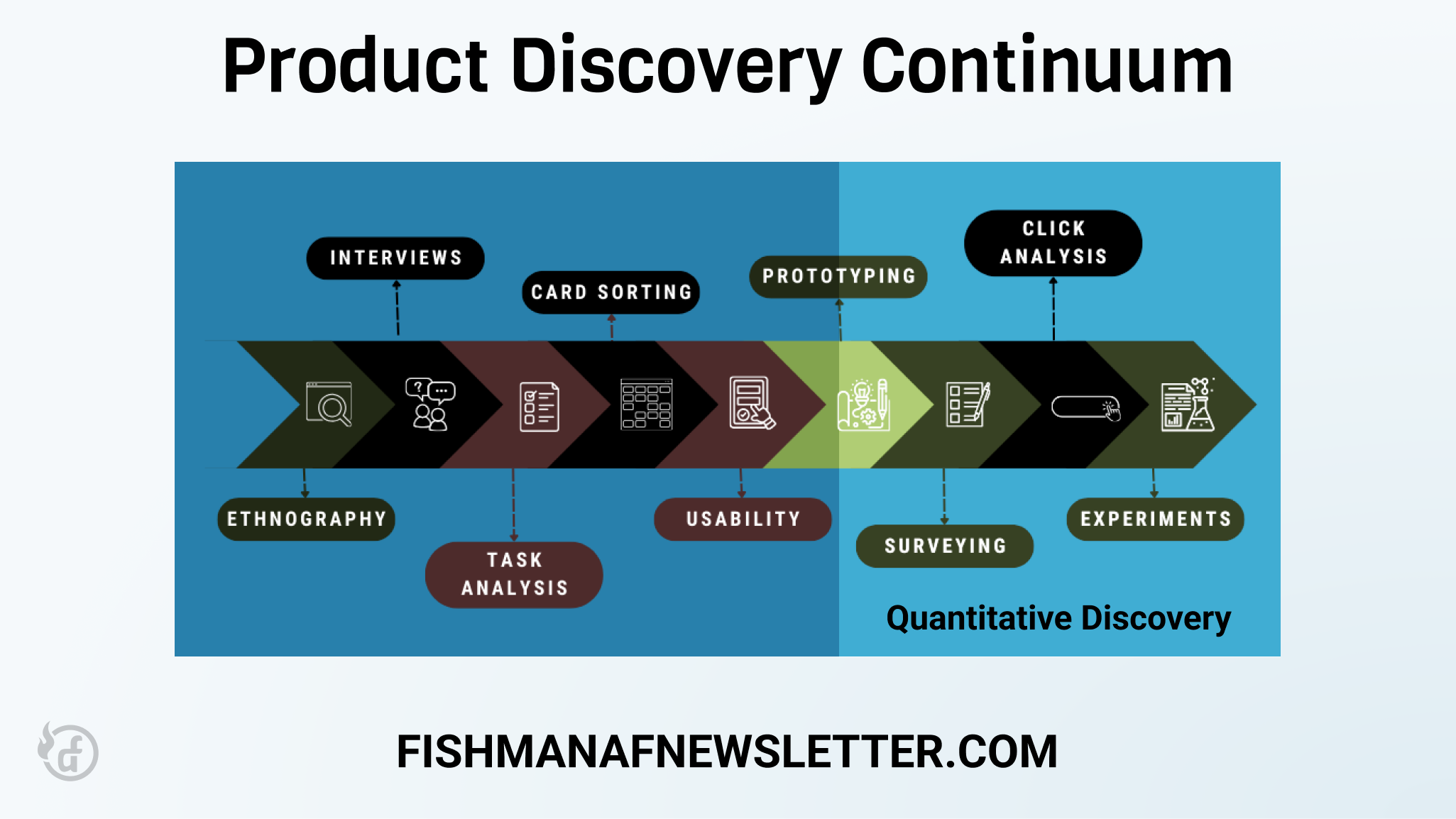 Product Discovery Continuum

INTERVIEWS

CARD SORTING

PROTOTYPING

CLICK ANALYSIS

ETHNOGRAPHY

TASK ANALYSIS

USABILITY

SURVEYING

EXPERIMENTS

Quantitative Discovery

FISHMANAFNEWSLETTER.COM